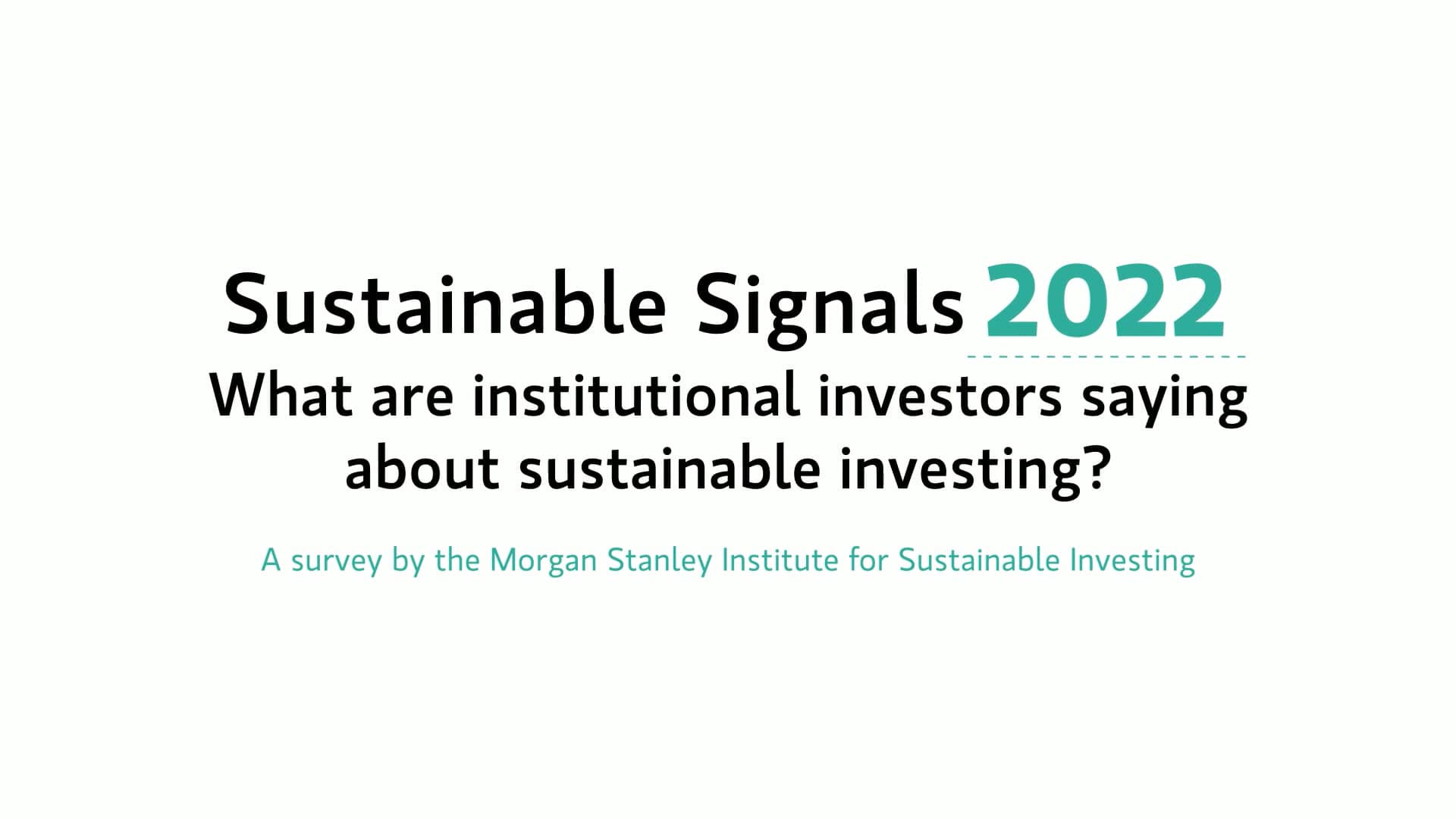 Sustainable Signals 2022
What are institutional investors saying about sustainable investing?

A survey by the Morgan Stanley Institute for Sustainable Investing